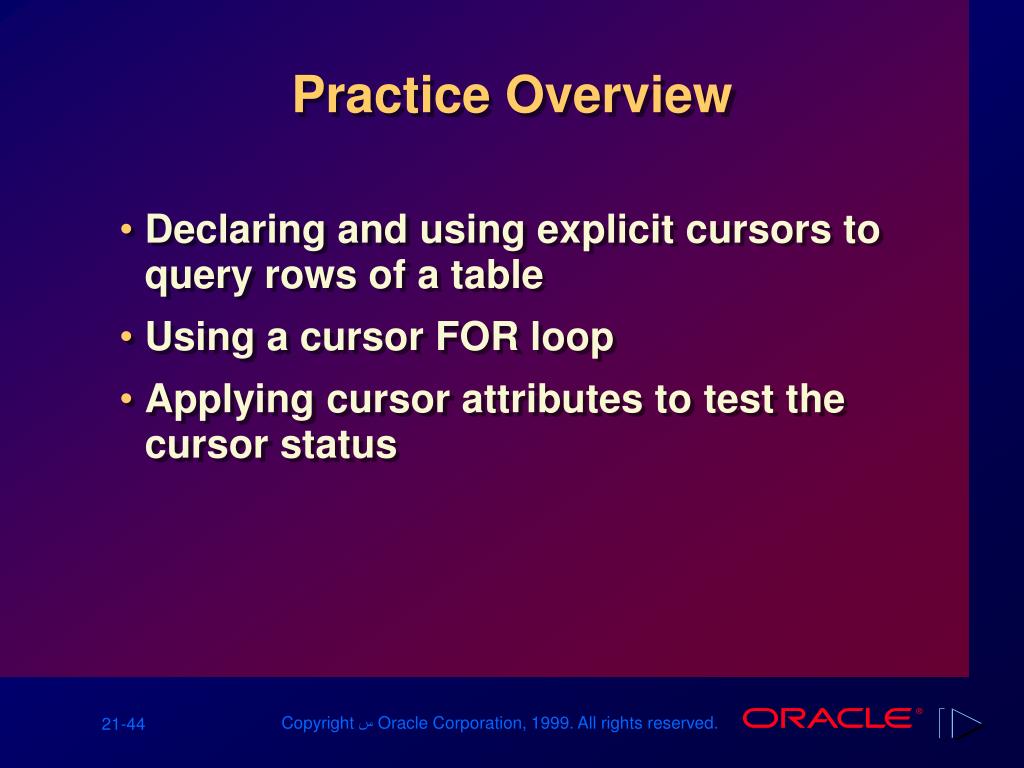 Practice Overview

• Declaring and using explicit cursors to query rows of a table
• Using a cursor FOR loop
• Applying cursor attributes to test the cursor status

21-44

Copyright س Oracle Corporation, 1999. All rights reserved.

ORACLE®